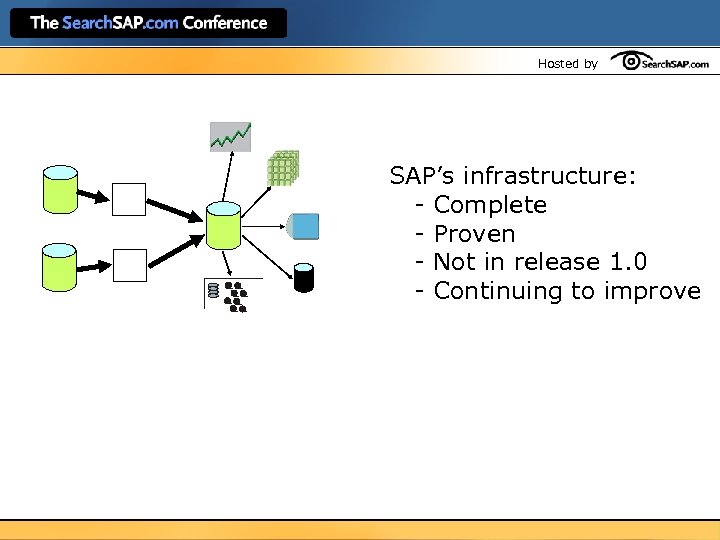 The SearchSAP.com Conference

Hosted by SearchSAP.com

SAP's infrastructure:
- Complete
- Proven
- Not in release 1.0
- Continuing to improve